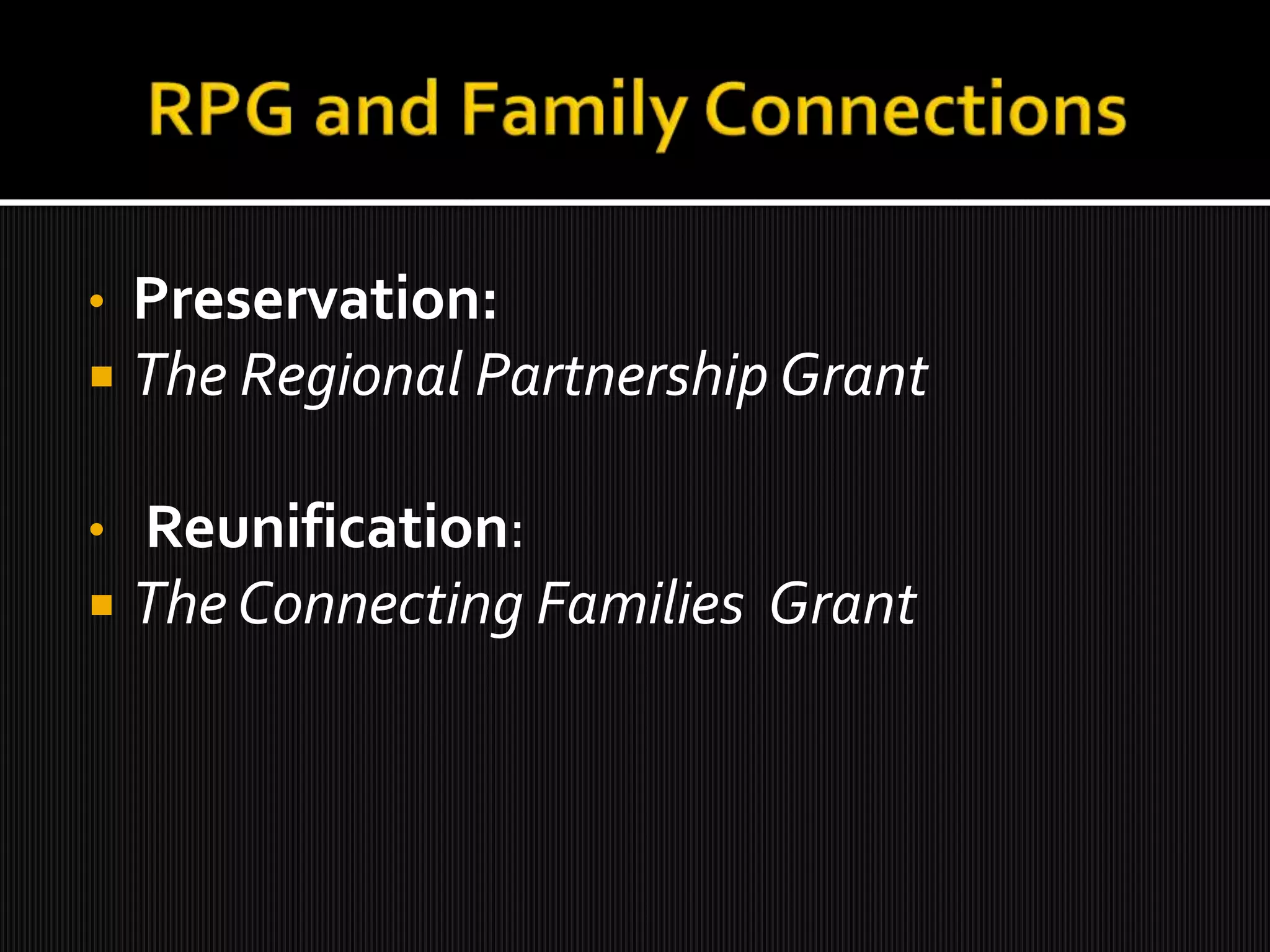 RPG and Family Connections

• Preservation:
▪ The Regional Partnership Grant

• Reunification:
▪ The Connecting Families Grant